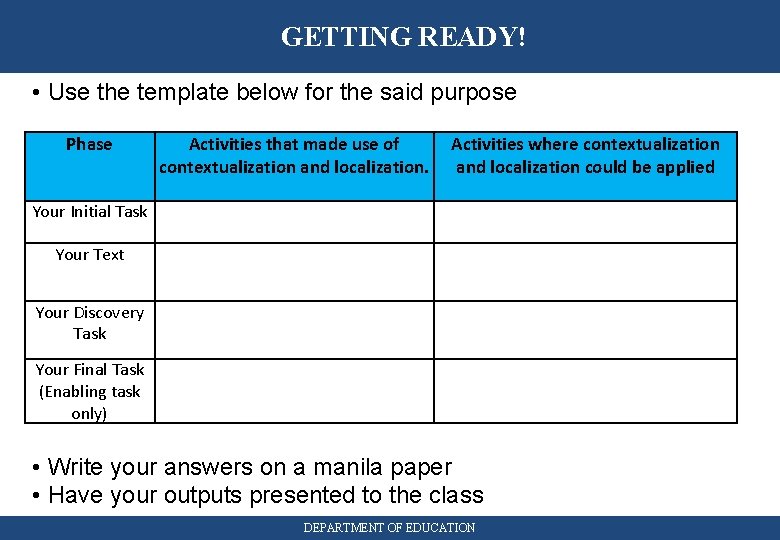 GETTING READY!

• Use the template below for the said purpose

| Phase | Activities that made use of contextualization and localization. | Activities where contextualization and localization could be applied |
|---|---|---|
| Your Initial Task | | |
| Your Text | | |
| Your Discovery Task | | |
| Your Final Task (Enabling task only) | | |

• Write your answers on a manila paper
• Have your outputs presented to the class

DEPARTMENT OF EDUCATION